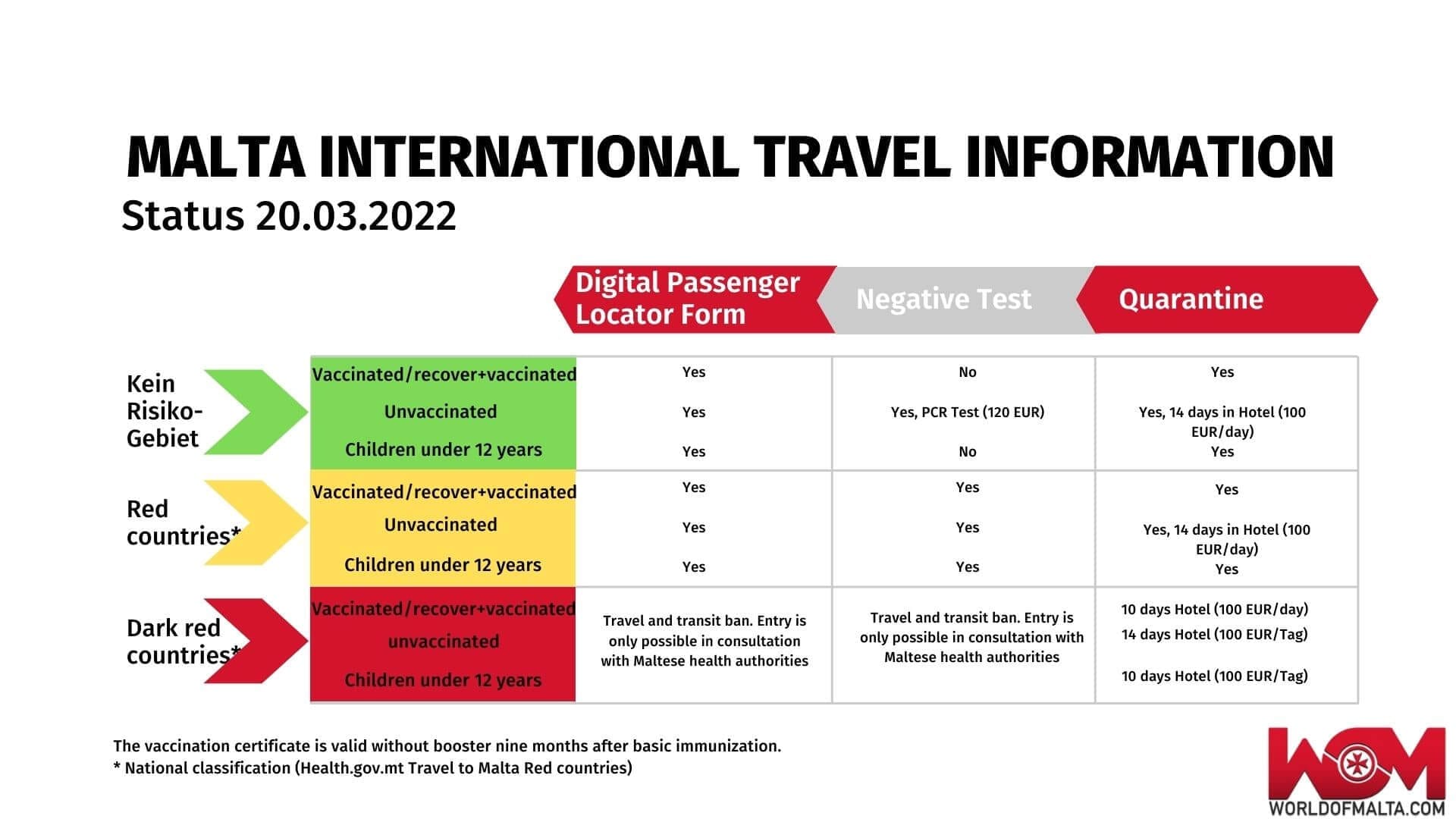 MALTA INTERNATIONAL TRAVEL INFORMATION
Status 20.03.2022

| | | Digital Passenger Locator Form | Negative Test | Quarantine |
|---|---|---|---|---|
| Kein Risiko-Gebiet | Vaccinated/recover+vaccinated | Yes | No | Yes |
| | Unvaccinated | Yes | Yes, PCR Test (120 EUR) | Yes, 14 days in Hotel (100 EUR/day) |
| | Children under 12 years | Yes | No | Yes |
| Red countries* | Vaccinated/recover+vaccinated | Yes | Yes | Yes |
| | Unvaccinated | Yes | Yes | Yes, 14 days in Hotel (100 EUR/day) |
| | Children under 12 years | Yes | Yes | Yes |
| Dark red countries* | Vaccinated/recover+vaccinated | Travel and transit ban. Entry is only possible in consultation with Maltese health authorities | Travel and transit ban. Entry is only possible in consultation with Maltese health authorities | 10 days Hotel (100 EUR/day) |
| | unvaccinated | | | 14 days Hotel (100 EUR/Tag) |
| | Children under 12 years | | | 10 days Hotel (100 EUR/Tag) |

The vaccination certificate is valid without booster nine months after basic immunization.
* National classification (Health.gov.mt Travel to Malta Red countries)

WOM
WORLDOFMALTA.COM